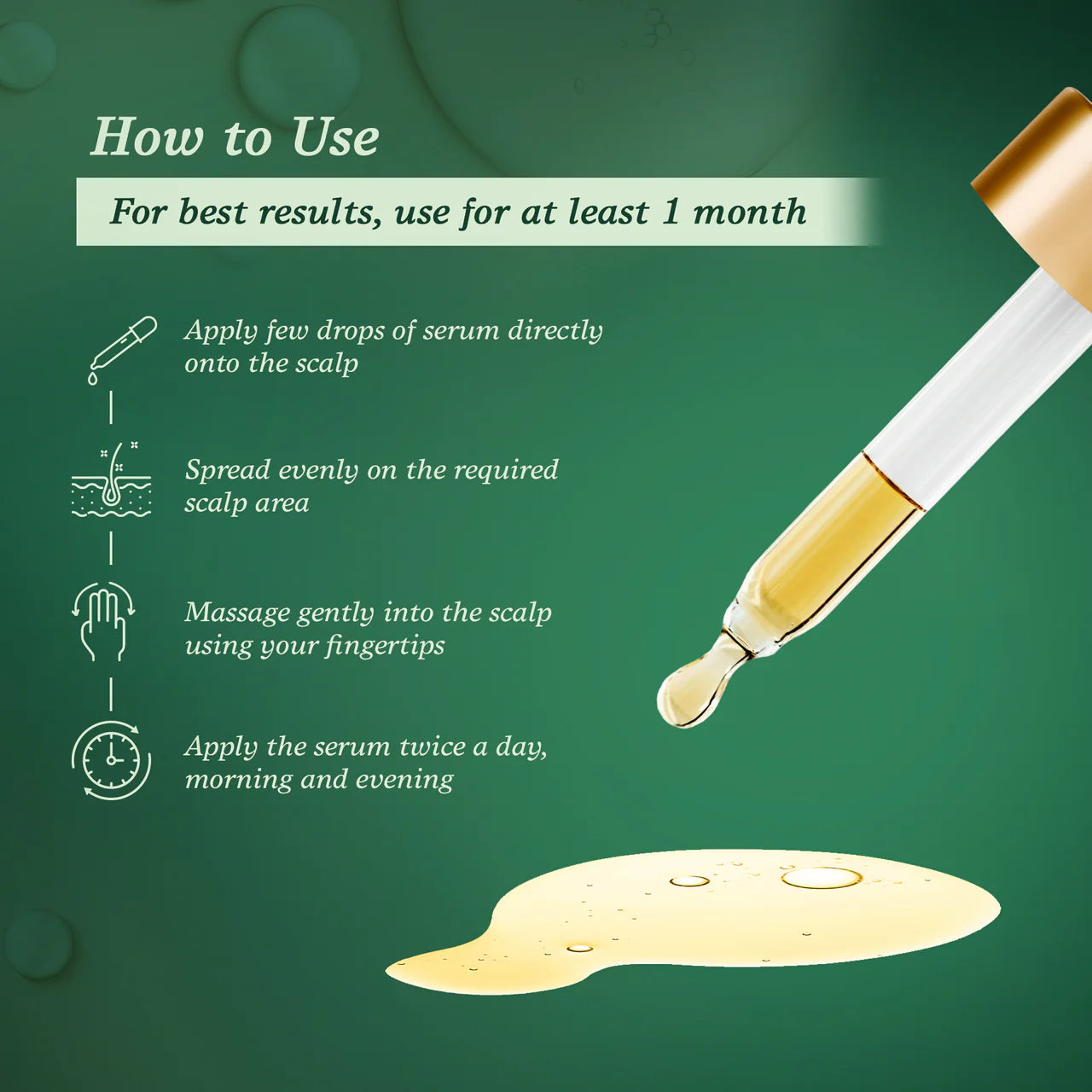 How to Use

For best results, use for at least 1 month

Apply few drops of serum directly onto the scalp

Spread evenly on the required scalp area

Massage gently into the scalp using your fingertips

Apply the serum twice a day, morning and evening